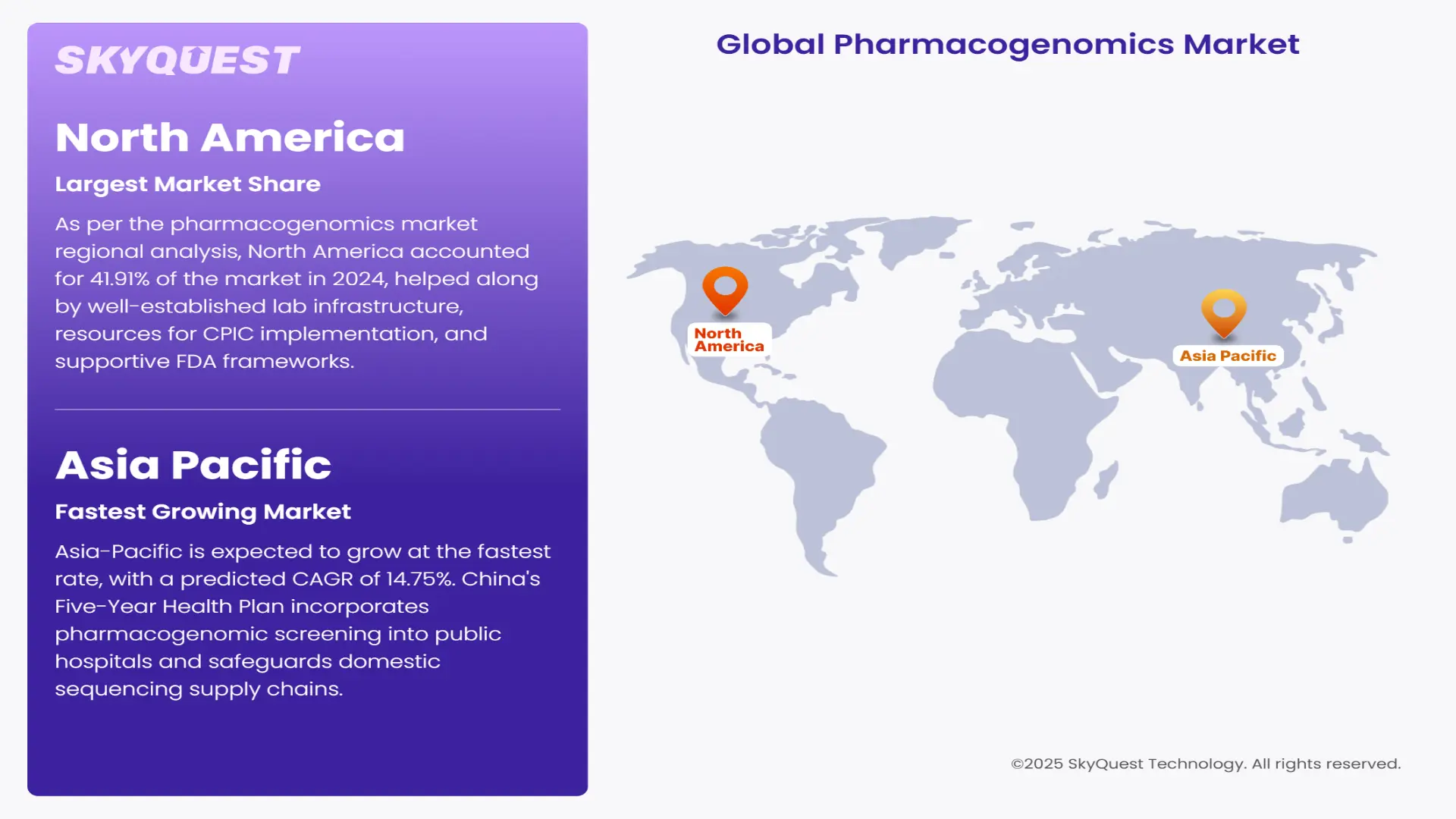 SKYQUEST

North America

Largest Market Share

As per the pharmacogenomics market regional analysis, North America accounted for 41.91% of the market in 2024, helped along by well-established lab infrastructure, resources for CPIC implementation, and supportive FDA frameworks.

Asia Pacific

Fastest Growing Market

Asia-Pacific is expected to grow at the fastest rate, with a predicted CAGR of 14.75%. China's Five-Year Health Plan incorporates pharmacogenomic screening into public hospitals and safeguards domestic sequencing supply chains.

Global Pharmacogenomics Market

North America

Asia Pacific

©2025 SkyQuest Technology. All rights reserved.